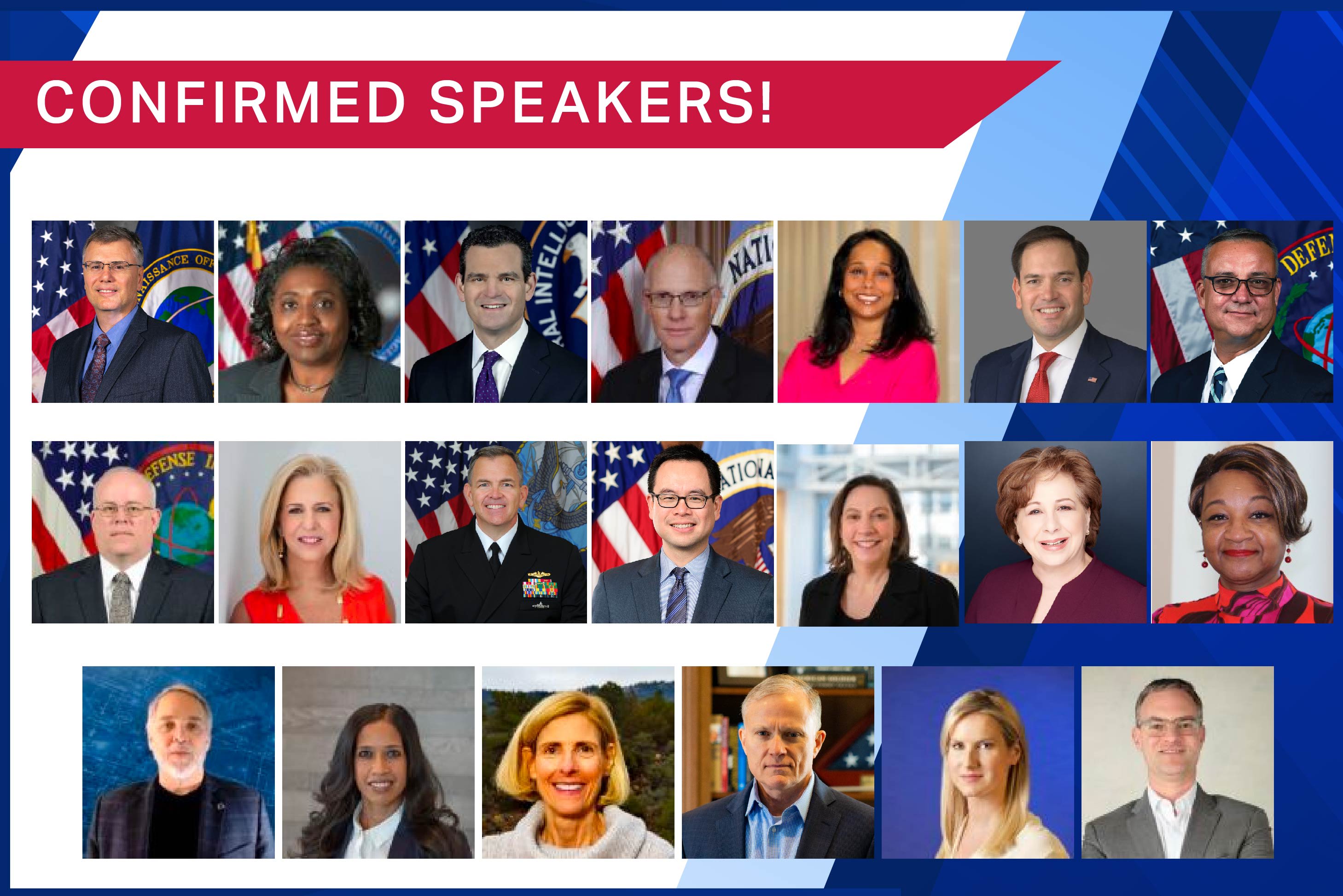 CONFIRMED SPEAKERS!